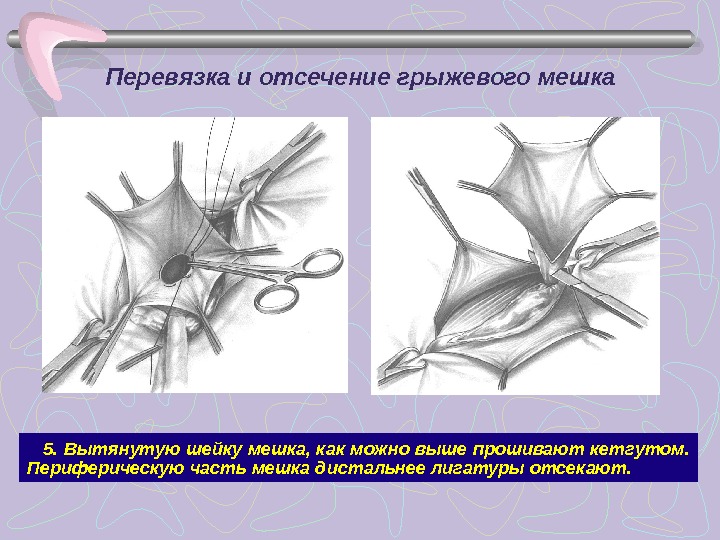 Перевязка и отсечение грыжевого мешка

5. Вытянутую шейку мешка, как можно выше прошивают кетгутом. Периферическую часть мешка дистальнее лигатуры отсекают.